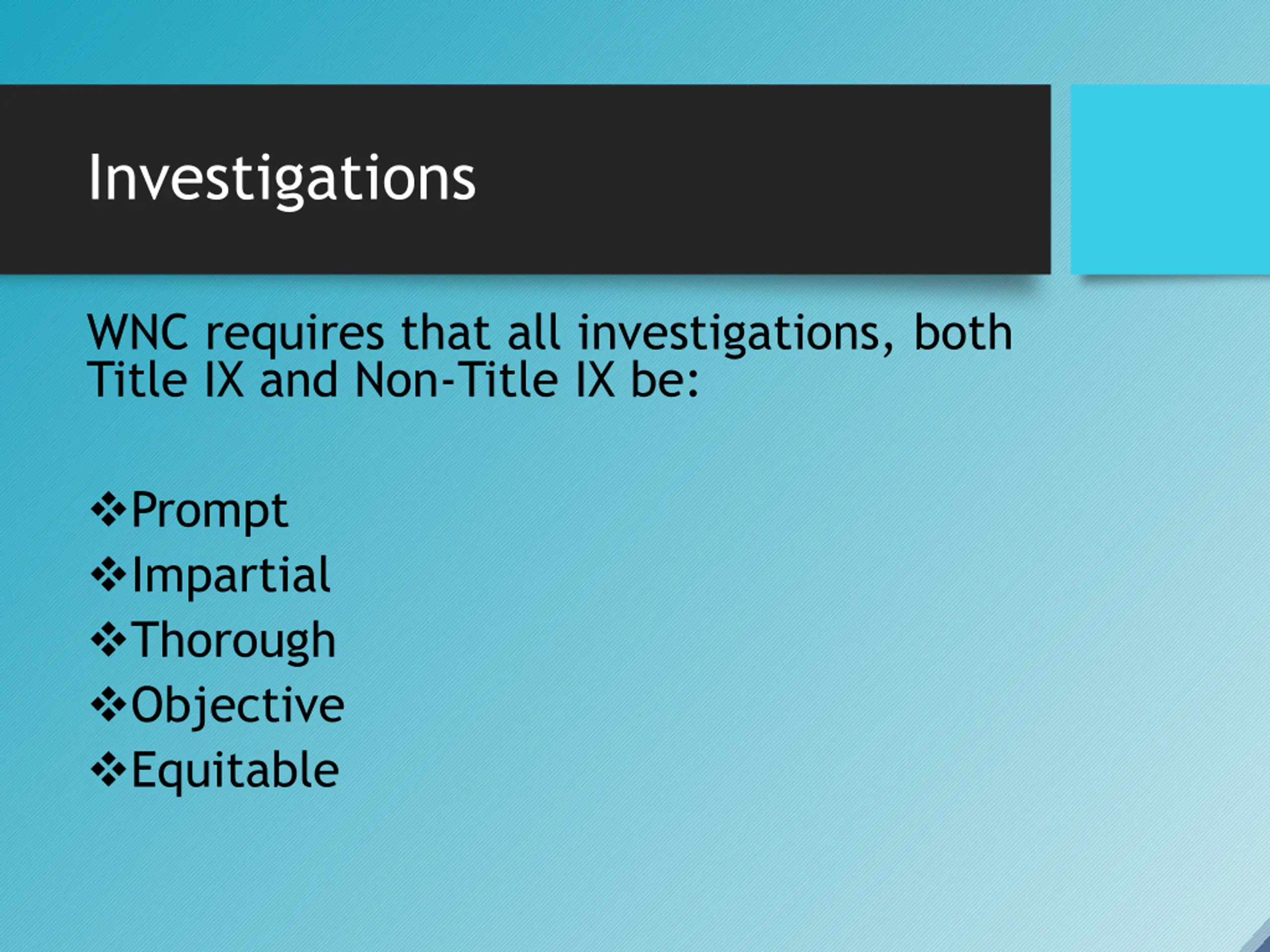 Investigations

WNC requires that all investigations, both Title IX and Non-Title IX be:

❖Prompt
❖Impartial
❖Thorough
❖Objective
❖Equitable